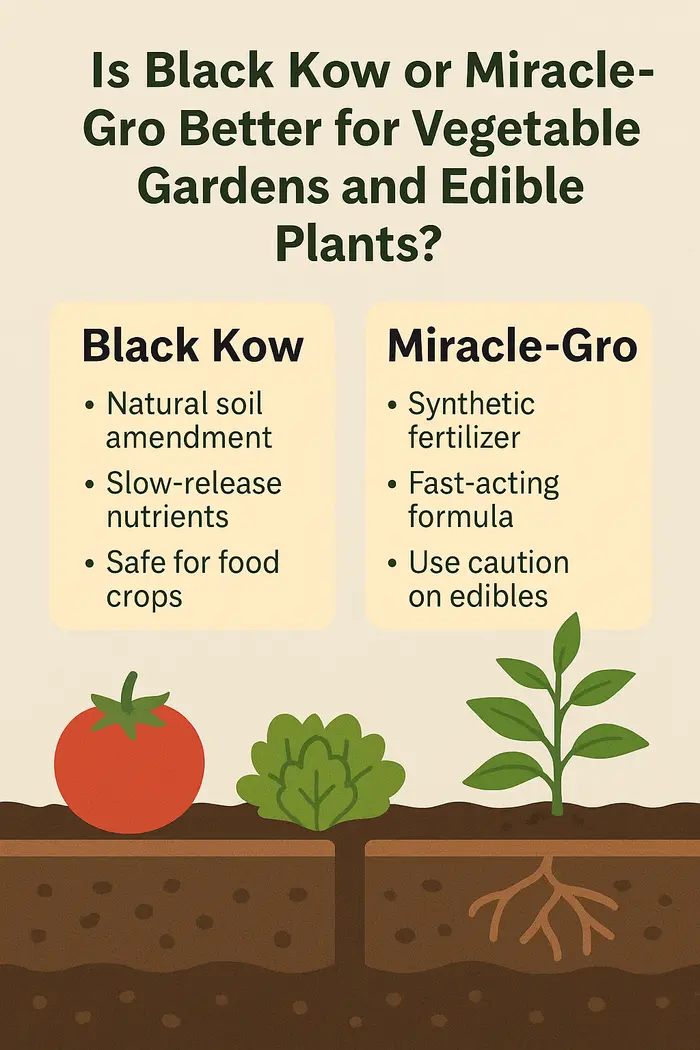 Is Black Kow or Miracle-Gro Better for Vegetable Gardens and Edible Plants?

Black Kow
• Natural soil amendment
• Slow-release nutrients
• Safe for food crops

Miracle-Gro
• Synthetic fertilizer
• Fast-acting formula
• Use caution on edibles